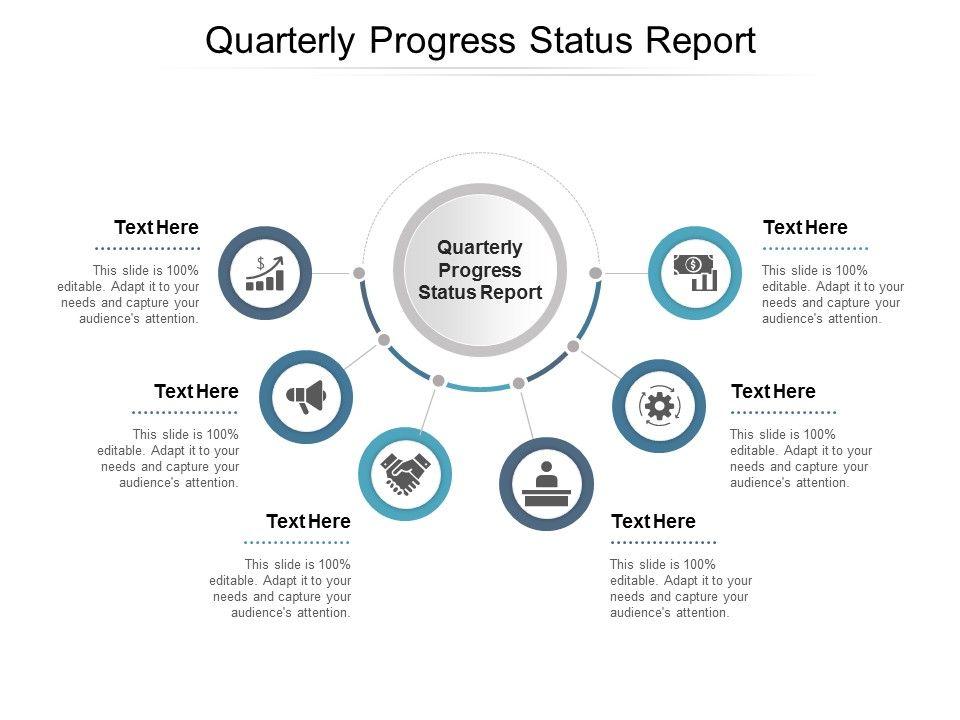 Quarterly Progress Status Report

Quarterly Progress Status Report

Text Here
This slide is 100% editable. Adapt it to your needs and capture your audience's attention.

Text Here
This slide is 100% editable. Adapt it to your needs and capture your audience's attention.

Text Here
This slide is 100% editable. Adapt it to your needs and capture your audience's attention.

Text Here
This slide is 100% editable. Adapt it to your needs and capture your audience's attention.

Text Here
This slide is 100% editable. Adapt it to your needs and capture your audience's attention.

Text Here
This slide is 100% editable. Adapt it to your needs and capture your audience's attention.